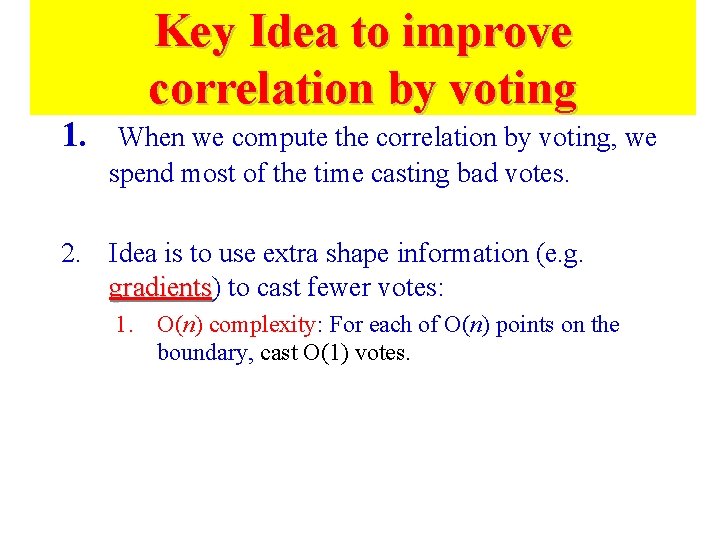 Key Idea to improve correlation by voting

1. When we compute the correlation by voting, we spend most of the time casting bad votes.

2. Idea is to use extra shape information (e.g. gradients) to cast fewer votes:

1. O($n$) complexity: For each of O($n$) points on the boundary, cast O(1) votes.